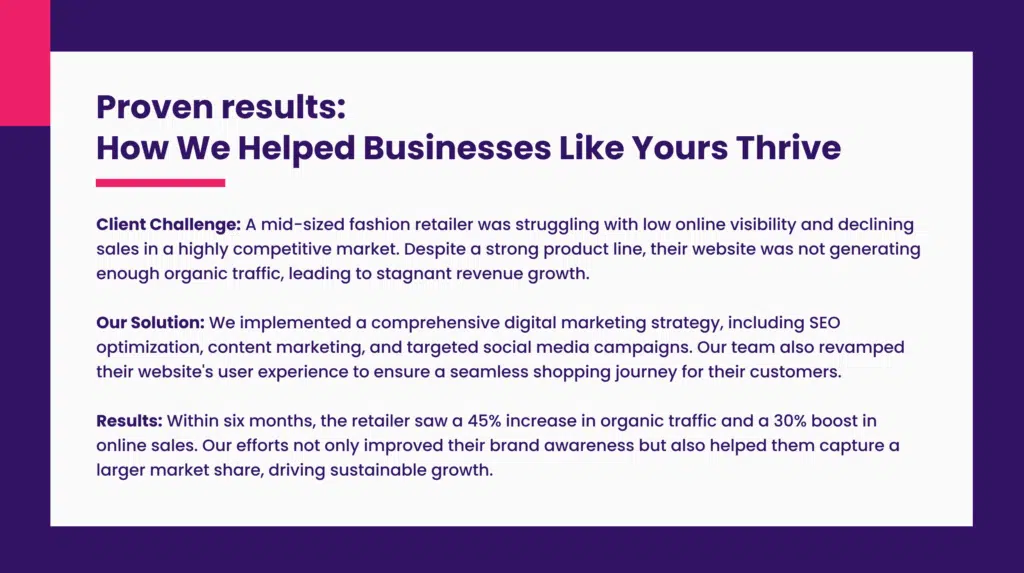 Proven results:
How We Helped Businesses Like Yours Thrive

Client Challenge: A mid-sized fashion retailer was struggling with low online visibility and declining sales in a highly competitive market. Despite a strong product line, their website was not generating enough organic traffic, leading to stagnant revenue growth.

Our Solution: We implemented a comprehensive digital marketing strategy, including SEO optimization, content marketing, and targeted social media campaigns. Our team also revamped their website's user experience to ensure a seamless shopping journey for their customers.

Results: Within six months, the retailer saw a 45% increase in organic traffic and a 30% boost in online sales. Our efforts not only improved their brand awareness but also helped them capture a larger market share, driving sustainable growth.